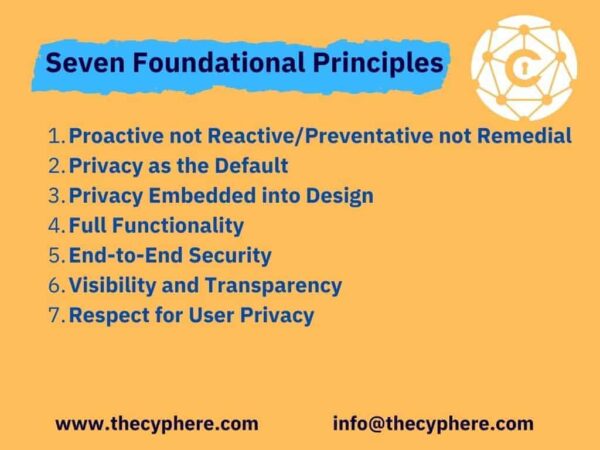 Seven Foundational Principles

1. Proactive not Reactive/Preventative not Remedial
2. Privacy as the Default
3. Privacy Embedded into Design
4. Full Functionality
5. End-to-End Security
6. Visibility and Transparency
7. Respect for User Privacy

www.thecyphere.com info@thecyphere.com